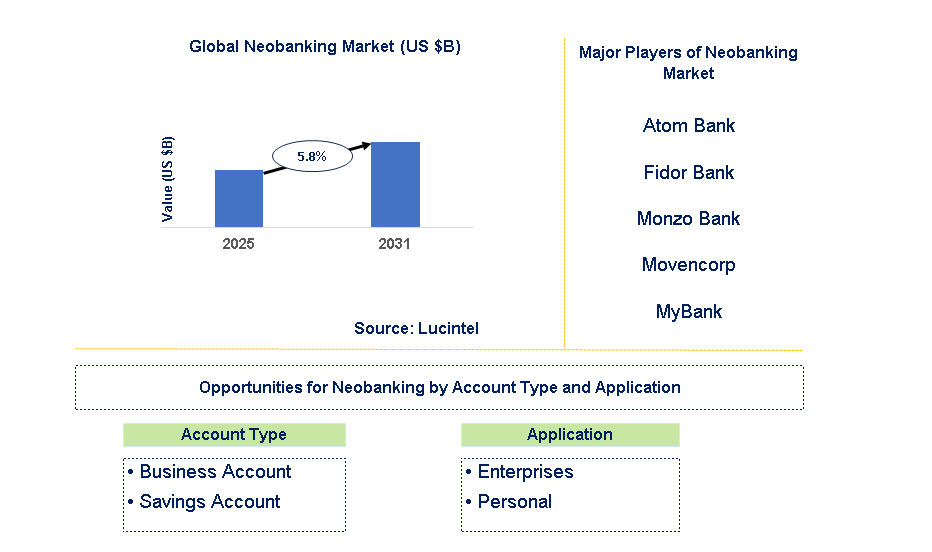 Global Neobanking Market (US $B)

Value (US $B)

5.8%

2025

2031

Source: Lucintel

Major Players of Neobanking Market

Atom Bank

Fidor Bank

Monzo Bank

Movencorp

MyBank

Opportunities for Neobanking by Account Type and Application

Account Type

• Business Account
• Savings Account

Application

• Enterprises
• Personal